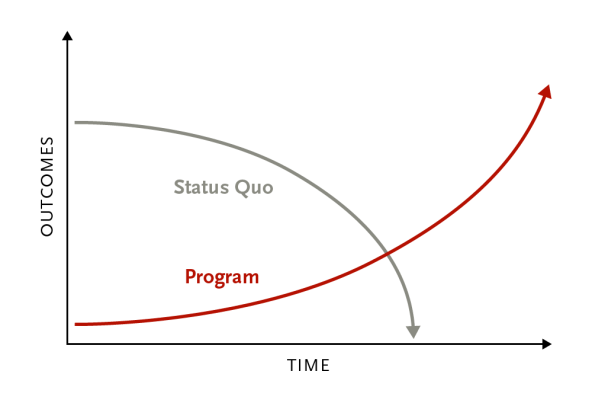 OUTCOMES

Status Quo

Program

TIME